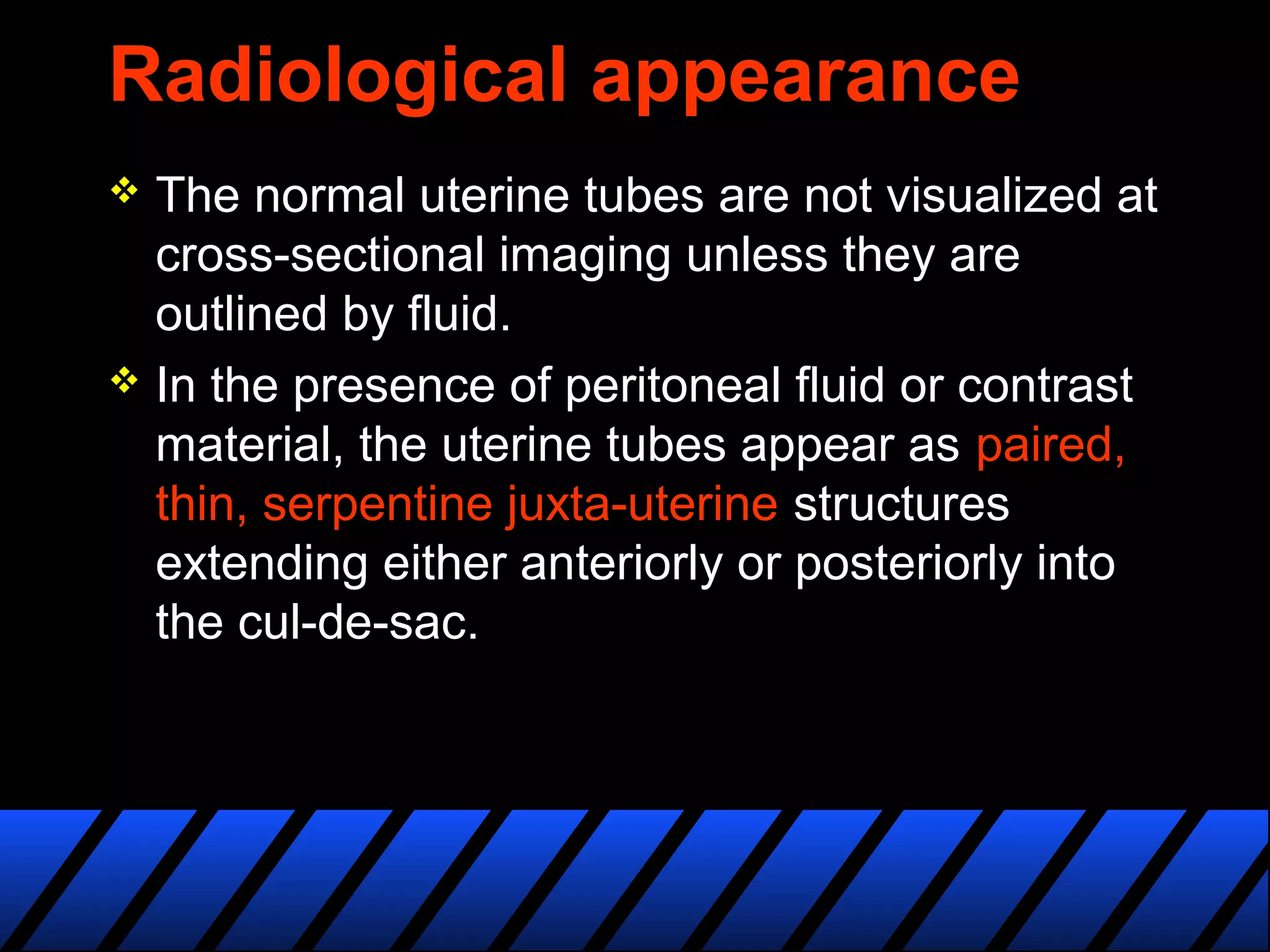 Radiological appearance

❖ The normal uterine tubes are not visualized at cross-sectional imaging unless they are outlined by fluid.

❖ In the presence of peritoneal fluid or contrast material, the uterine tubes appear as paired, thin, serpentine juxta-uterine structures extending either anteriorly or posteriorly into the cul-de-sac.